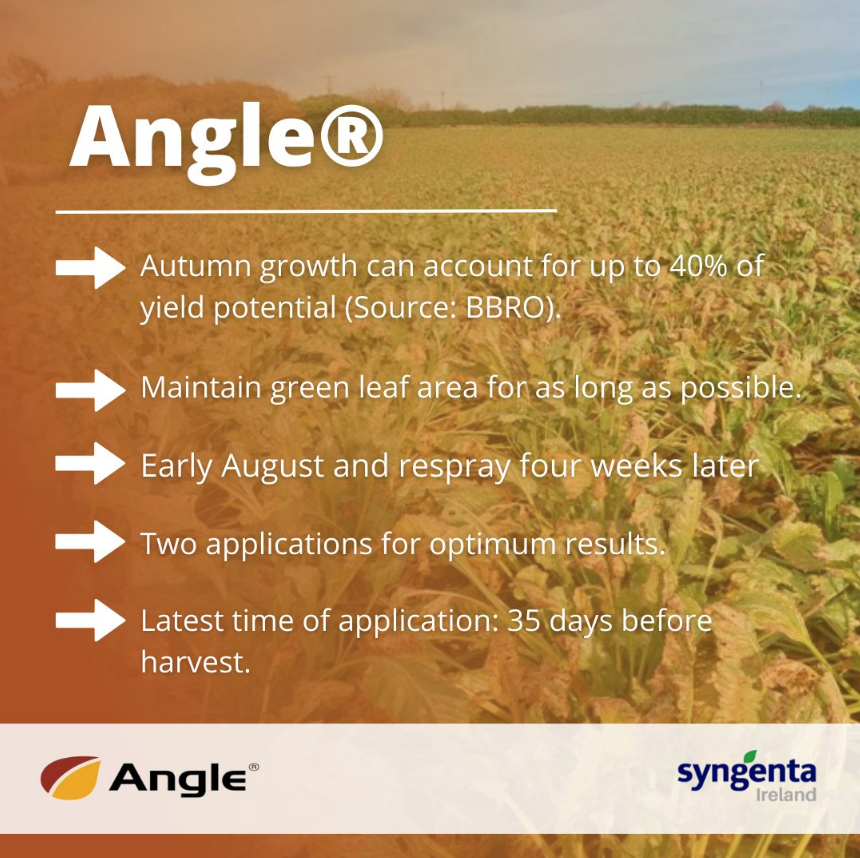 Angle®

Autumn growth can account for up to 40% of yield potential (Source: BBRO).

Maintain green leaf area for as long as possible.

Early August and respray four weeks later

Two applications for optimum results.

Latest time of application: 35 days before harvest.

Angle®

syngenta
Ireland